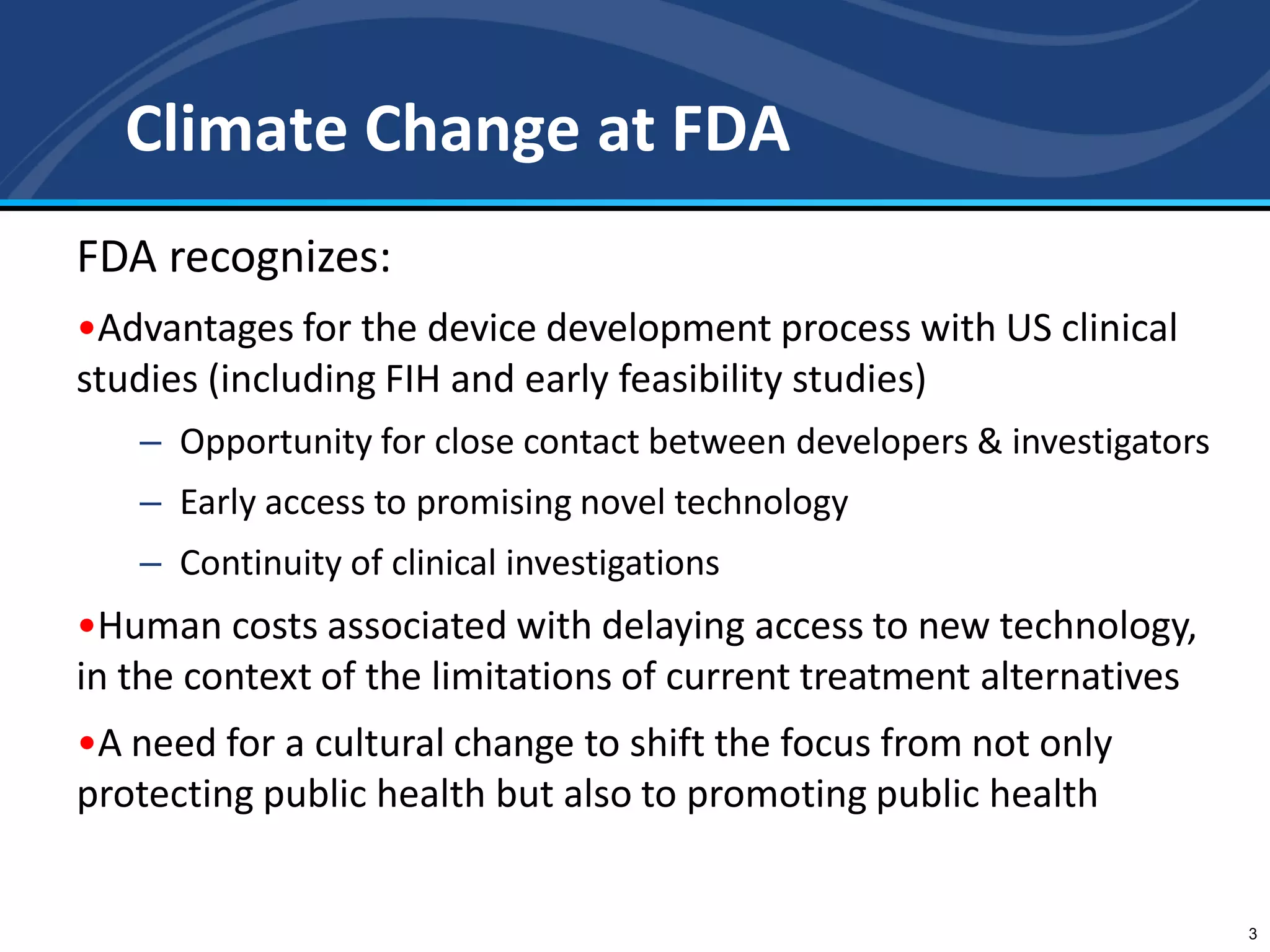 Climate Change at FDA

FDA recognizes:

•Advantages for the device development process with US clinical studies (including FIH and early feasibility studies)

– Opportunity for close contact between developers & investigators

– Early access to promising novel technology

– Continuity of clinical investigations

•Human costs associated with delaying access to new technology, in the context of the limitations of current treatment alternatives

•A need for a cultural change to shift the focus from not only protecting public health but also to promoting public health

3